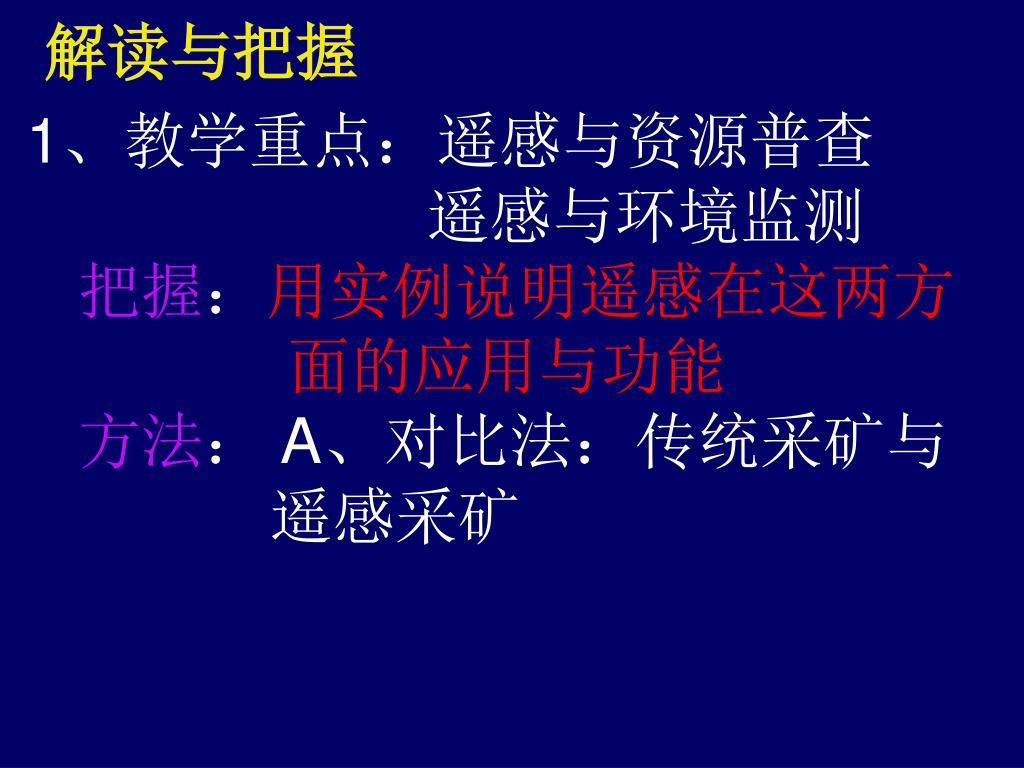 解读与把握

1、教学重点：遥感与资源普查
遥感与环境监测

把握：用实例说明遥感在这两方面的应用与功能

方法： A、对比法：传统采矿与遥感采矿